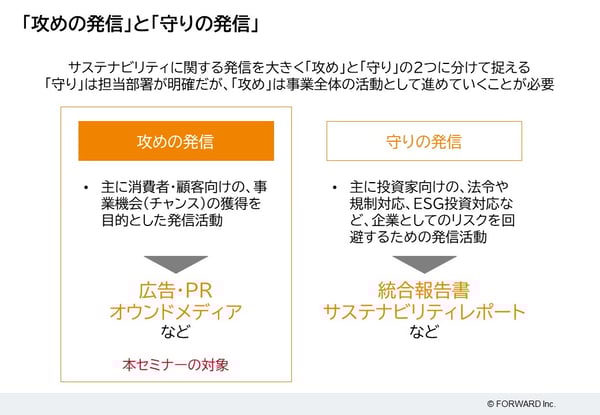 「攻めの発信」と「守りの発信」

サステナビリティに関する発信を大きく「攻め」と「守り」の2つに分けて捉える
「守り」は担当部署が明確だが、「攻め」は事業全体の活動として進めていくことが必要

攻めの発信

• 主に消費者・顧客向けの、事業機会（チャンス）の獲得を目的とした発信活動

広告・PR
オウンドメディア
など

本セミナーの対象

守りの発信

• 主に投資家向けの、法令や規制対応、ESG投資対応など、企業としてのリスクを回避するための発信活動

統合報告書
サステナビリティレポート
など

© FORWARD Inc.